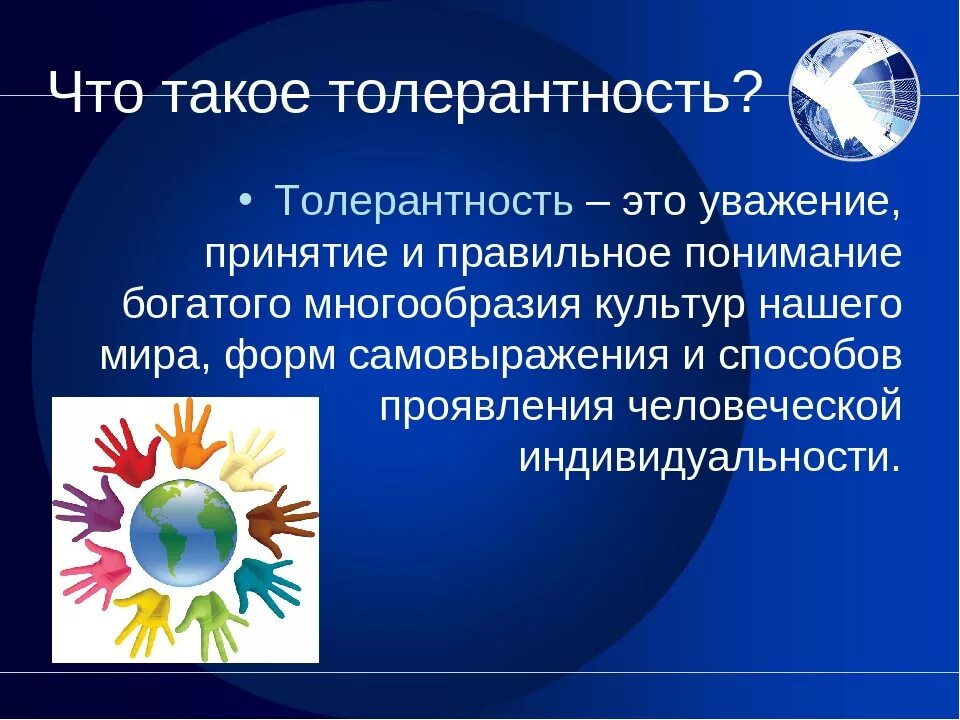 Что такое толерантность?

• Толерантность – это уважение, принятие и правильное понимание богатого многообразия культур нашего мира, форм самовыражения и способов проявления человеческой индивидуальности.